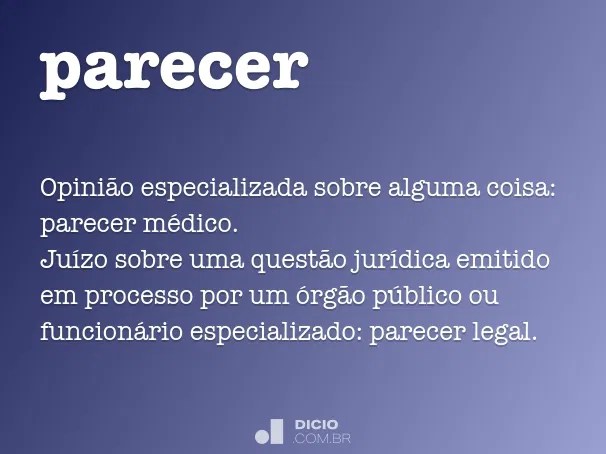 parecer

Opinião especializada sobre alguma coisa: parecer médico.
Juízo sobre uma questão jurídica emitido em processo por um órgão público ou funcionário especializado: parecer legal.

DICIO
.COM.BR